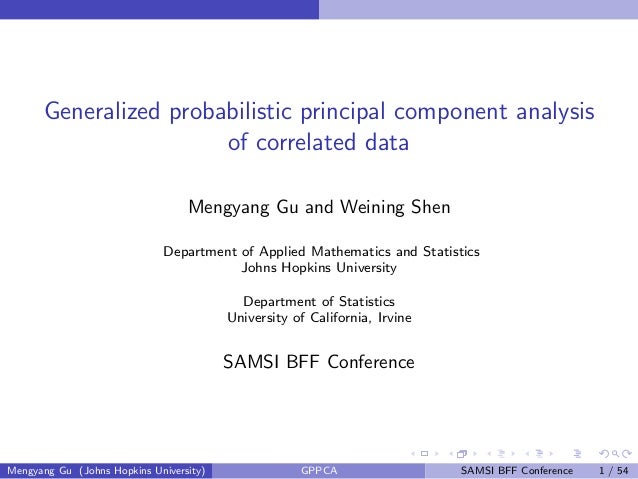 Generalized probabilistic principal component analysis of correlated data

Mengyang Gu and Weining Shen

Department of Applied Mathematics and Statistics
Johns Hopkins University

Department of Statistics
University of California, Irvine

SAMSI BFF Conference

Mengyang Gu (Johns Hopkins University) GPPCA SAMSI BFF Conference 1 / 54